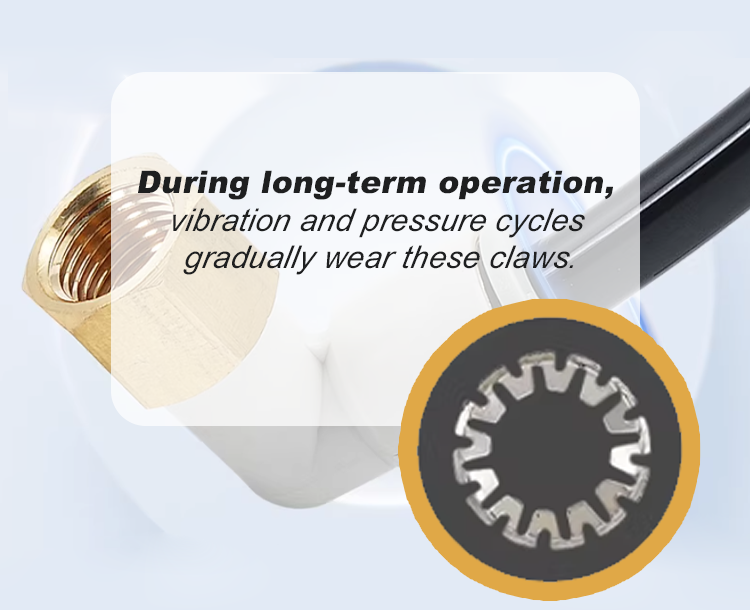 During long-term operation,
vibration and pressure cycles
gradually wear these claws.